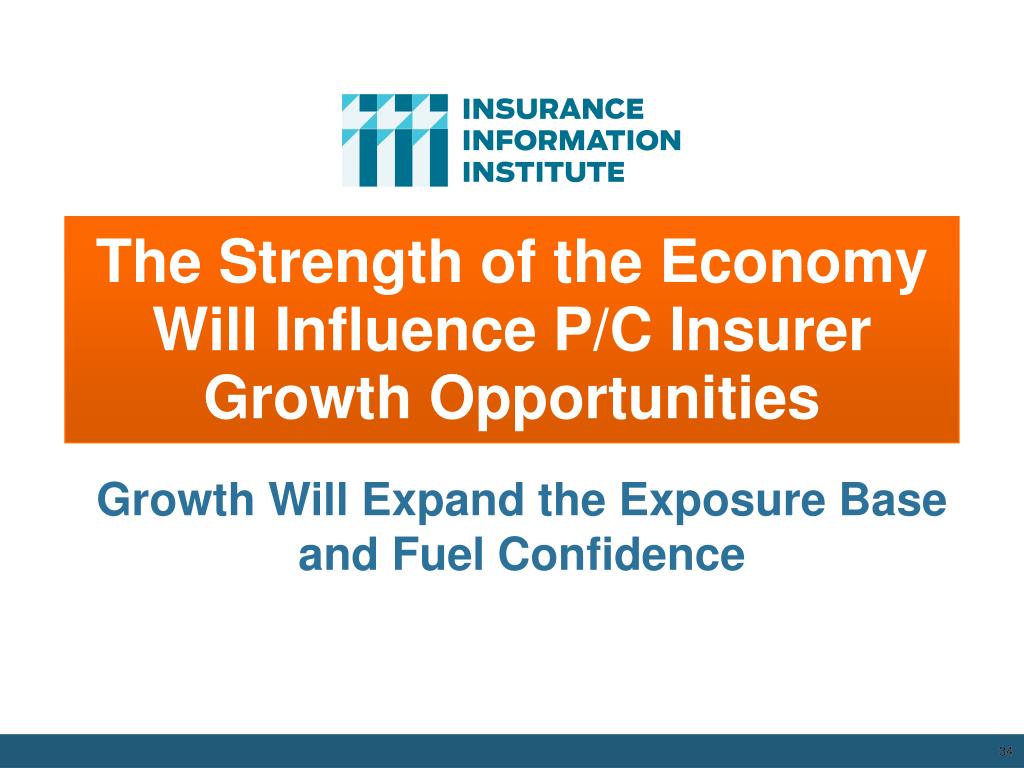 INSURANCE
INFORMATION
INSTITUTE

The Strength of the Economy Will Influence P/C Insurer Growth Opportunities

Growth Will Expand the Exposure Base and Fuel Confidence

34